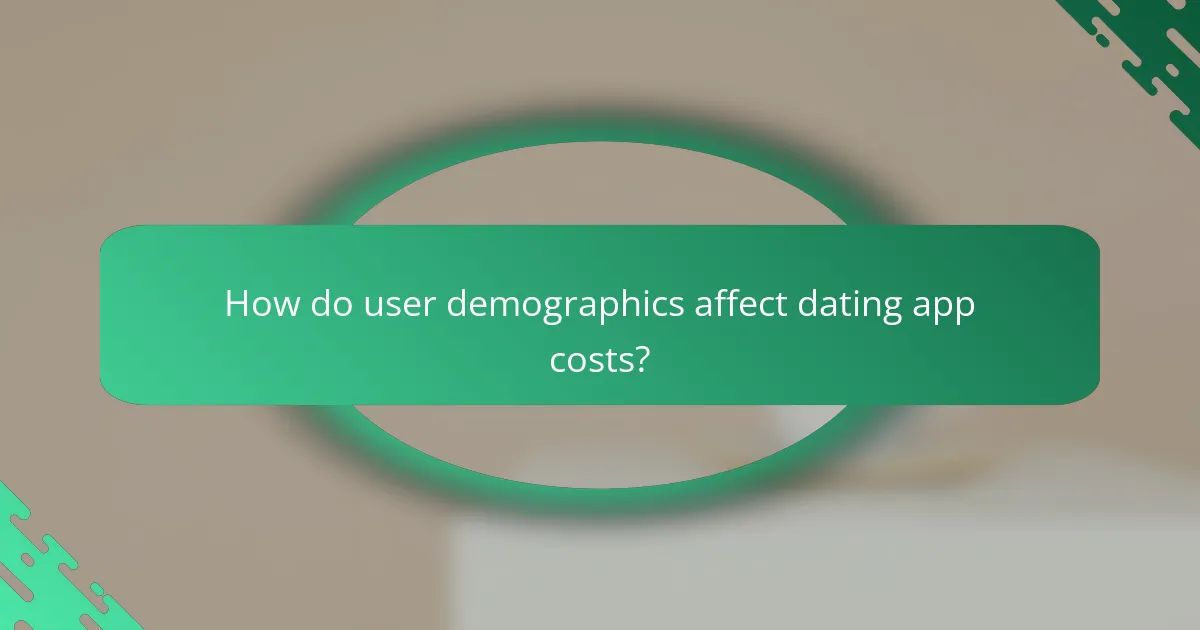 How do user demographics affect dating app costs?